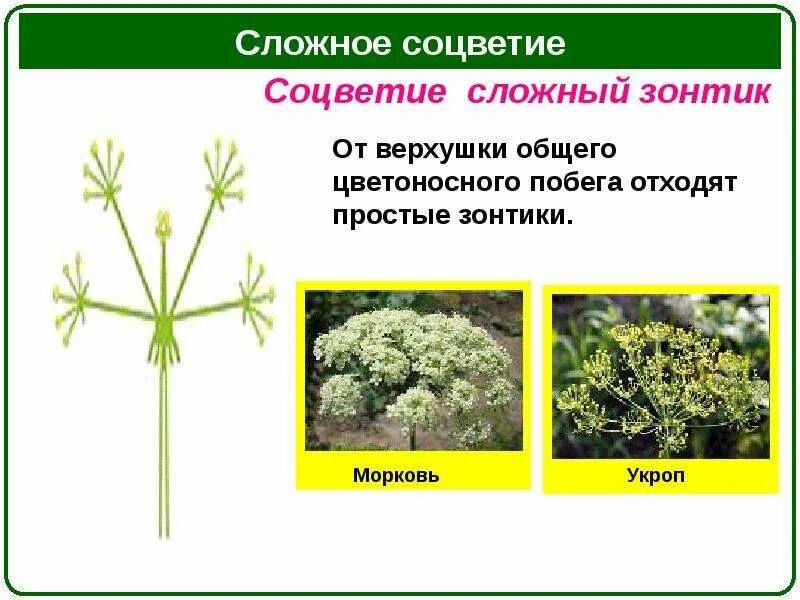 Сложное соцветие

Соцветие сложный зонтик

От верхушки общего цветоносного побега отходят простые зонтики.

Морковь

Укроп